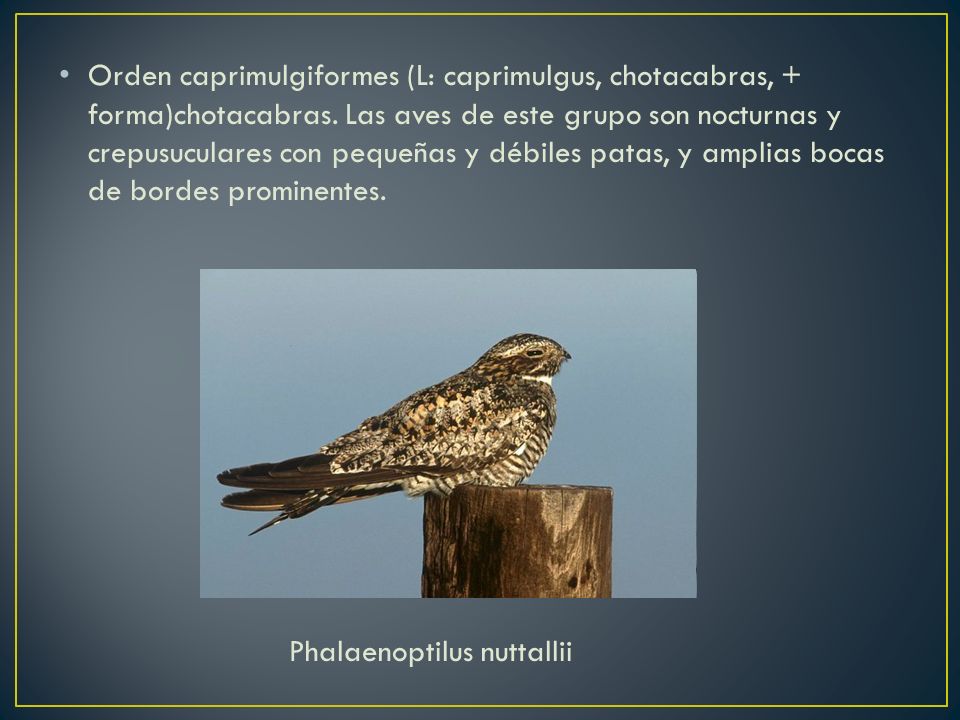 • Orden caprimulgiformes (L: caprimulgus, chotacabras, + forma)chotacabras. Las aves de este grupo son nocturnas y crepusuculares con pequeñas y débiles patas, y amplias bocas de bordes prominentes.

Phalaenoptilus nuttallii